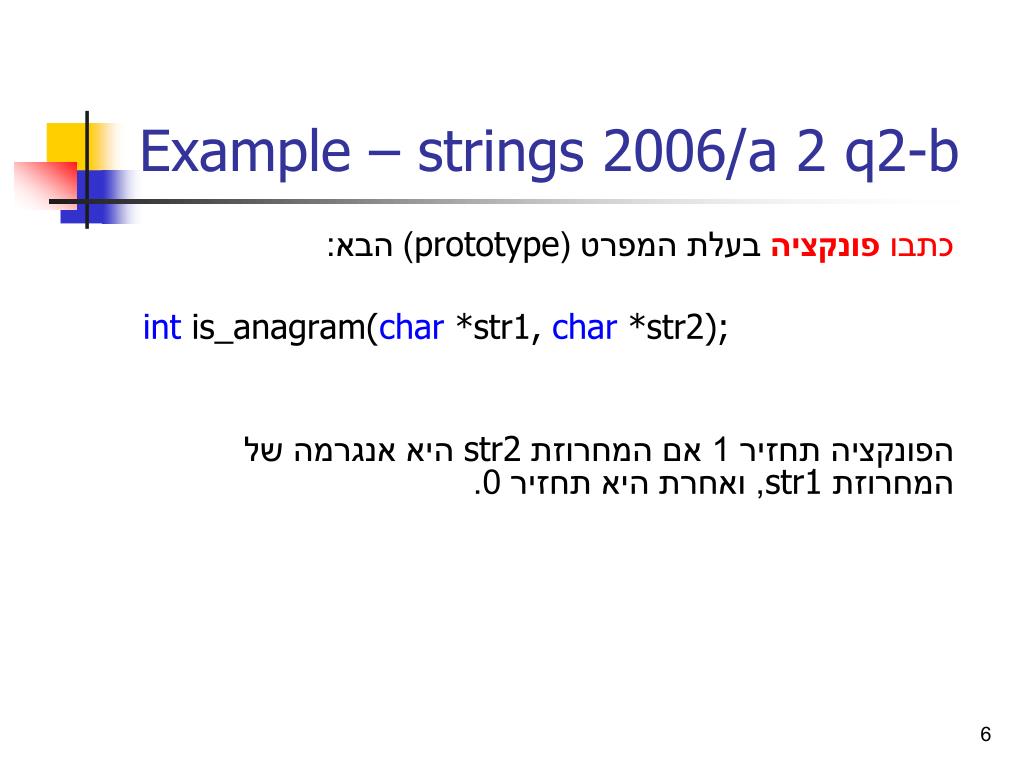 Example – strings 2006/a 2 q2-b

כתבו פונקציה בעלת המפרט (prototype) הבא:

int is_anagram(char *str1, char *str2);

הפונקציה תחזיר 1 אם המחרוזת str2 היא אנגרמה של המחרוזת str1, ואחרת היא תחזיר 0.

6